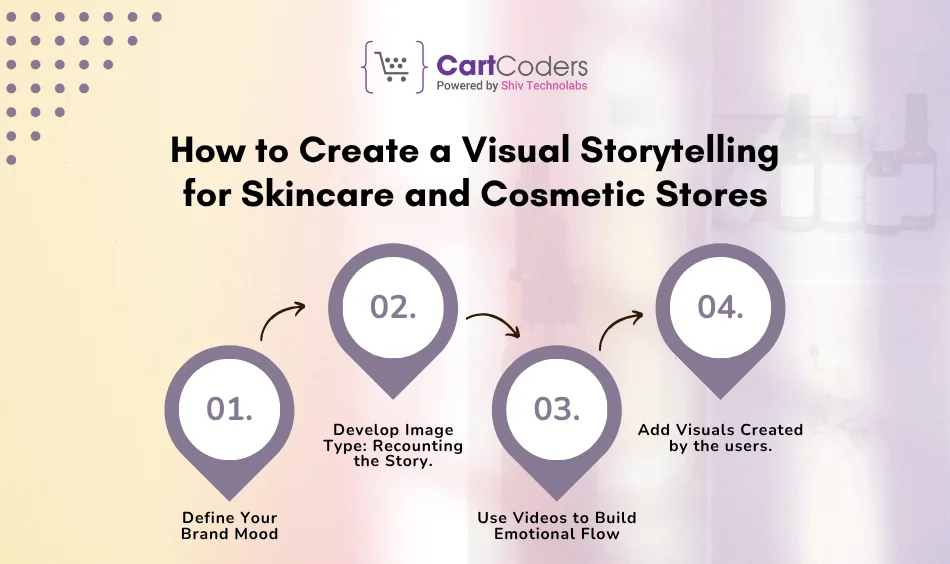 CartCoders
Powered by Shiv Technolabs

How to Create a Visual Storytelling for Skincare and Cosmetic Stores

01.
Define Your Brand Mood

02.
Develop Image Type: Recounting the Story.

03.
Use Videos to Build Emotional Flow

04.
Add Visuals Created by the users.